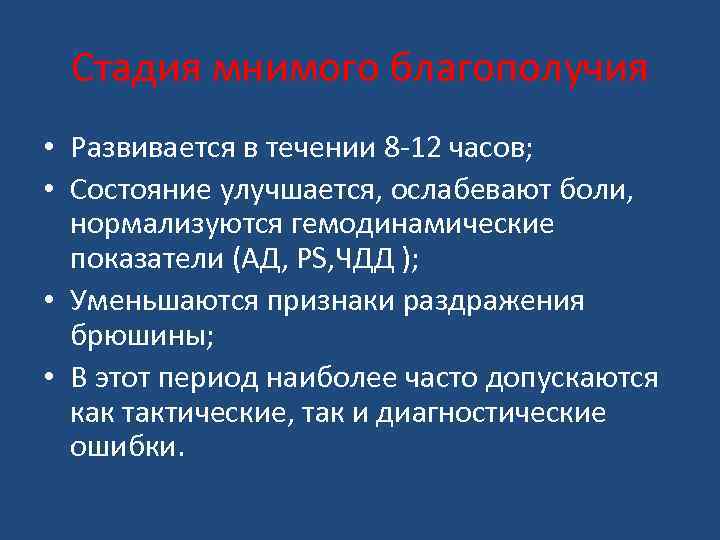 Стадия мнимого благополучия

• Развивается в течении 8-12 часов;
• Состояние улучшается, ослабевают боли, нормализуются гемодинамические показатели (АД, PS,ЧДД );
• Уменьшаются признаки раздражения брюшины;
• В этот период наиболее часто допускаются как тактические, так и диагностические ошибки.